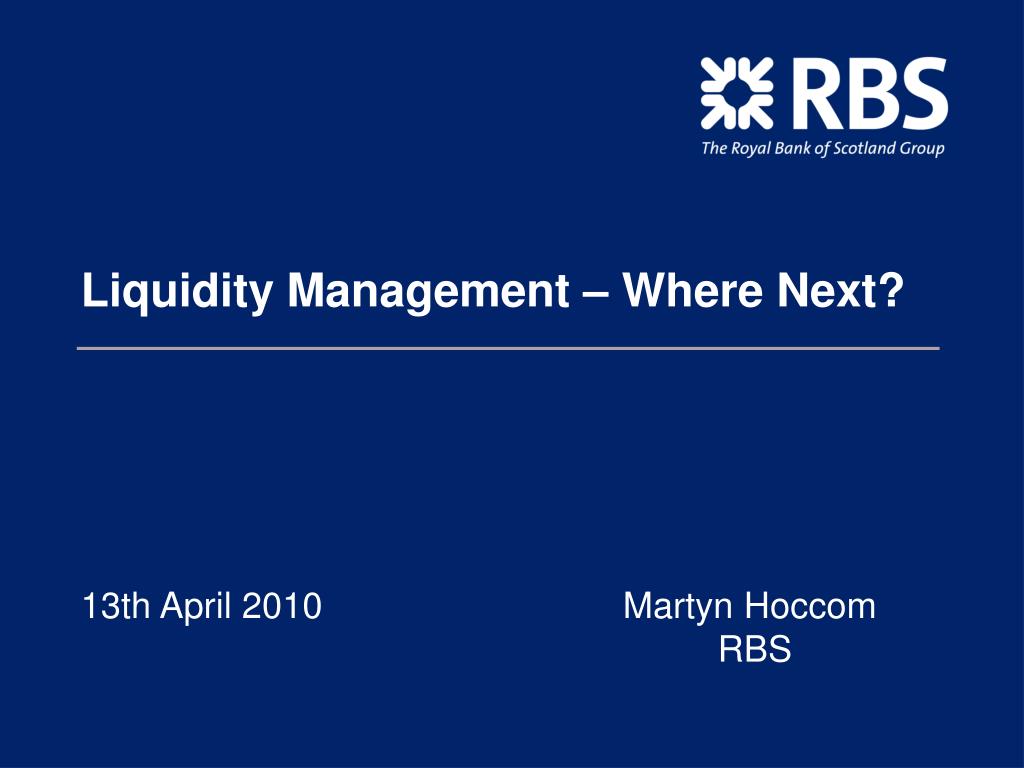 RBS
The Royal Bank of Scotland Group

Liquidity Management – Where Next?

13th April 2010

Martyn Hoccom
RBS